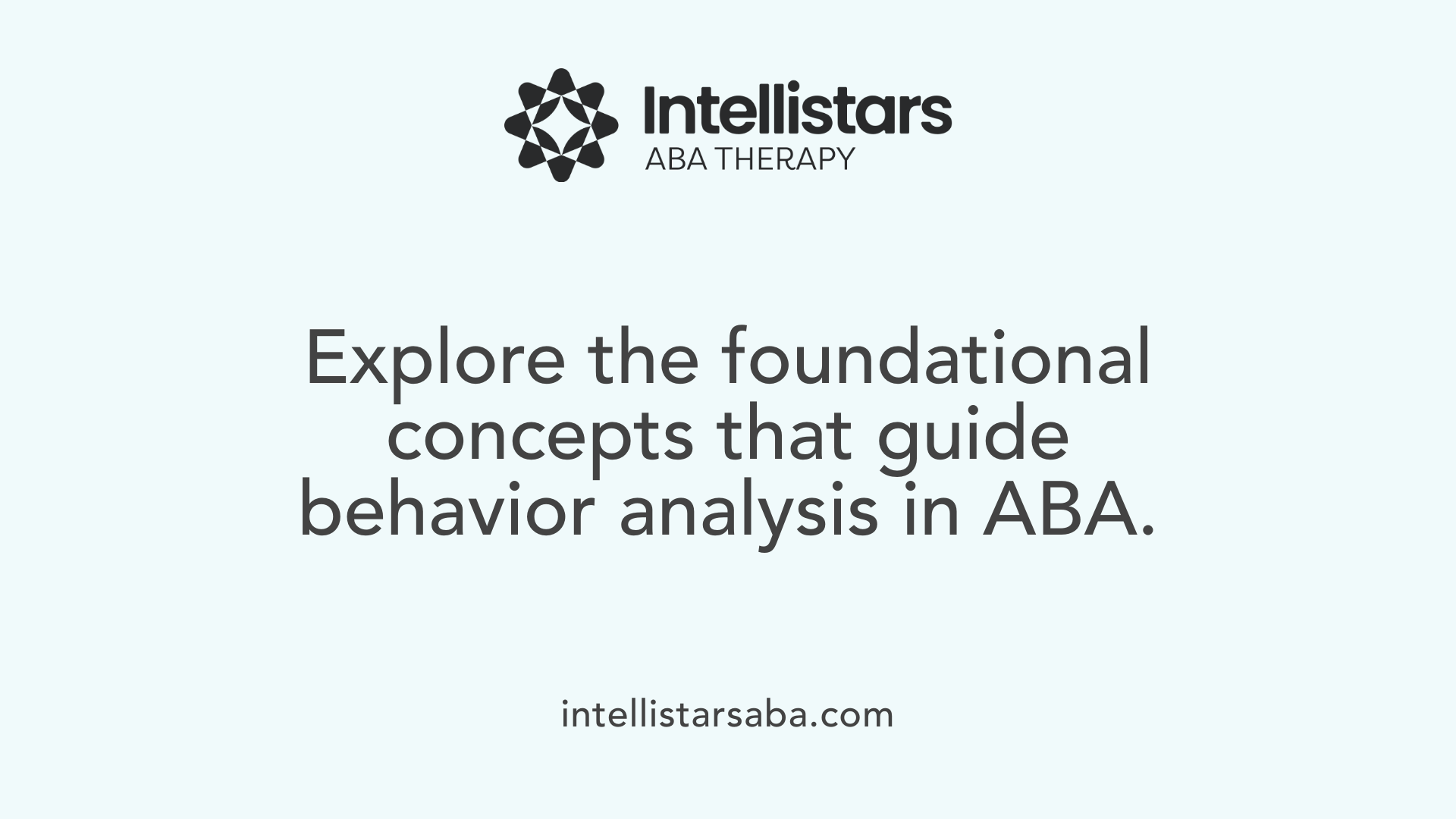 Intellistars
ABA THERAPY

Explore the foundational concepts that guide behavior analysis in ABA.

intellistarsaba.com